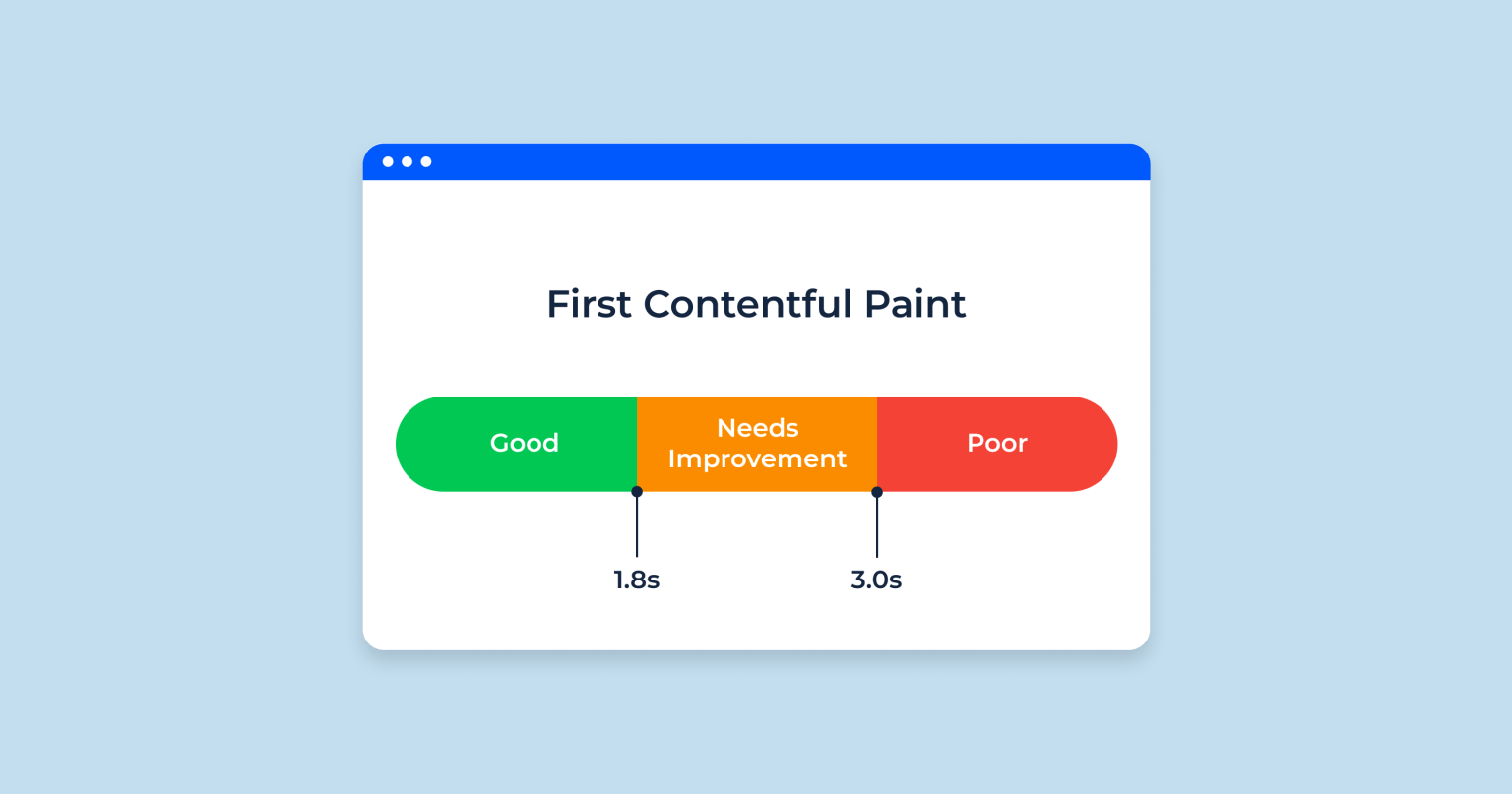 First Contentful Paint

Good

Needs Improvement

Poor

1.8s

3.0s